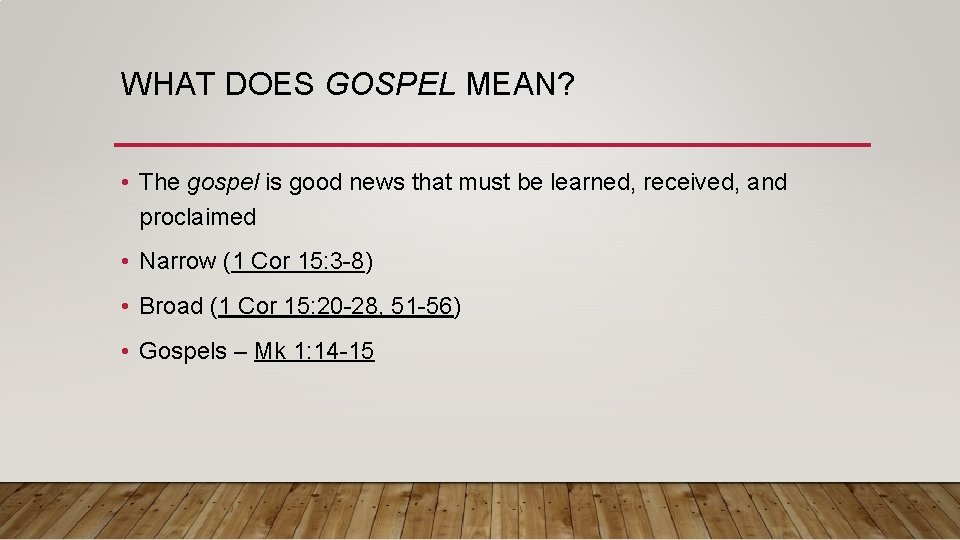 WHAT DOES GOSPEL MEAN?

• The gospel is good news that must be learned, received, and proclaimed

• Narrow (1 Cor 15:3-8)

• Broad (1 Cor 15:20-28, 51-56)

• Gospels – Mk 1:14-15